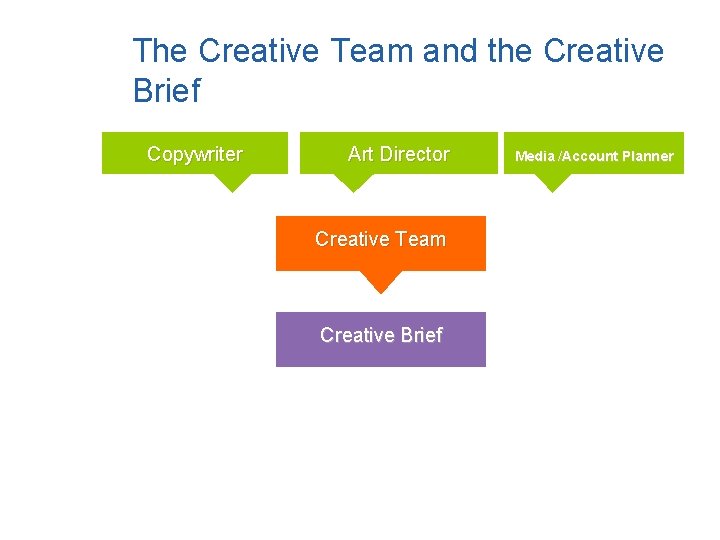 The Creative Team and the Creative Brief

Copywriter

Art Director

Media /Account Planner

Creative Team

Creative Brief